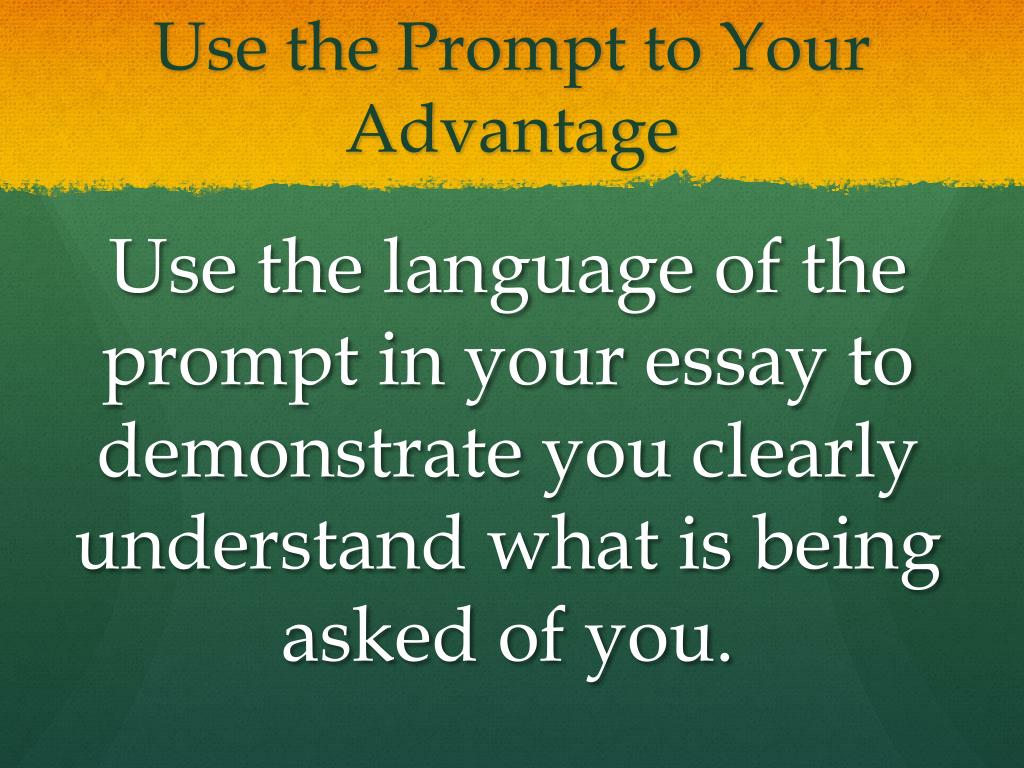 Use the Prompt to Your Advantage

Use the language of the prompt in your essay to demonstrate you clearly understand what is being asked of you.